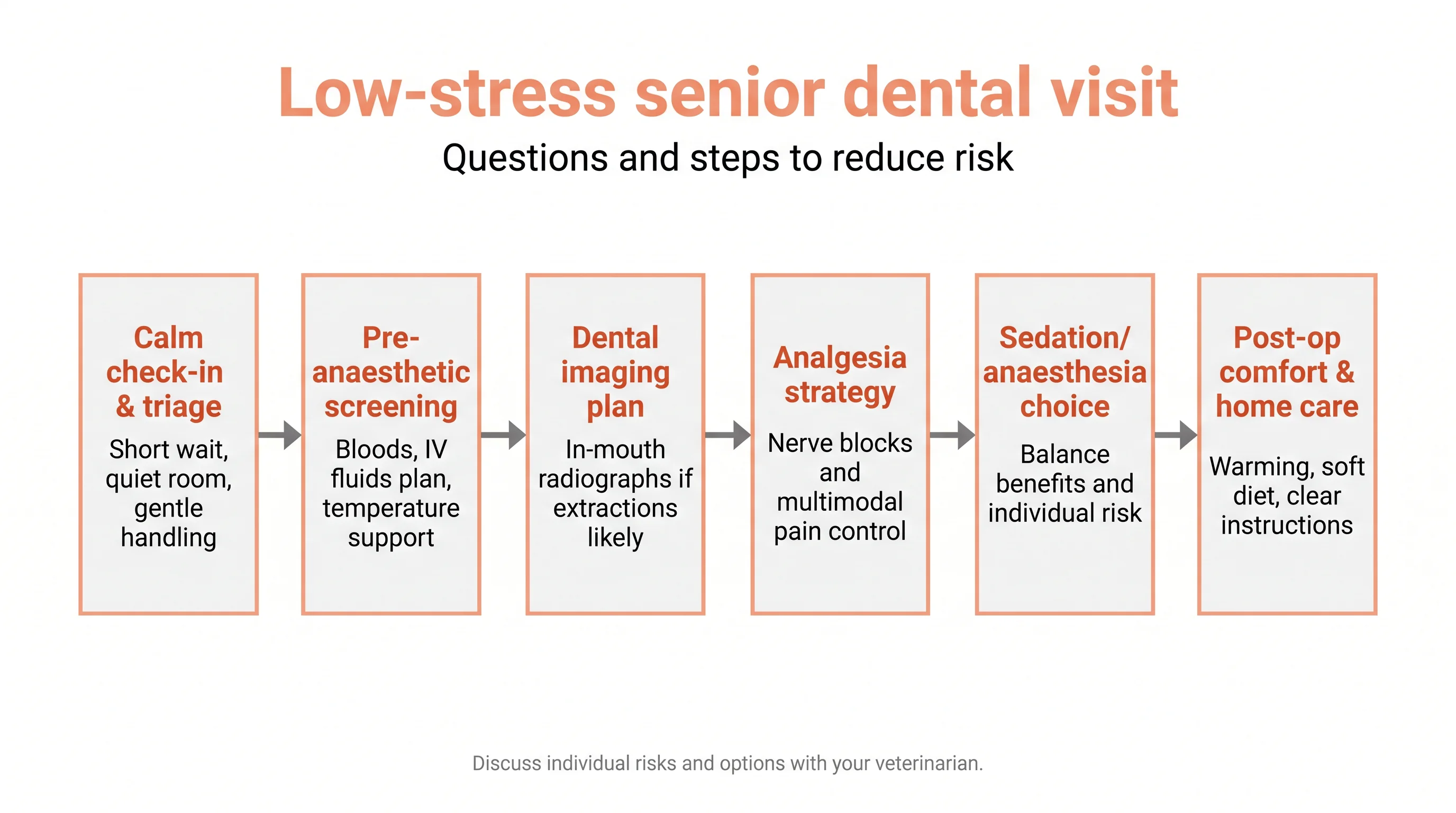 Low-stress senior dental visit

Questions and steps to reduce risk

Calm check-in & triage

Short wait, quiet room, gentle handling

Pre-anaesthetic screening

Bloods, IV fluids plan, temperature support

Dental imaging plan

In-mouth radiographs if extractions likely

Analgesia strategy

Nerve blocks and multimodal pain control

Sedation/ anaesthesia choice

Balance benefits and individual risk

Post-op comfort & home care

Warming, soft diet, clear instructions

Discuss individual risks and options with your veterinarian.